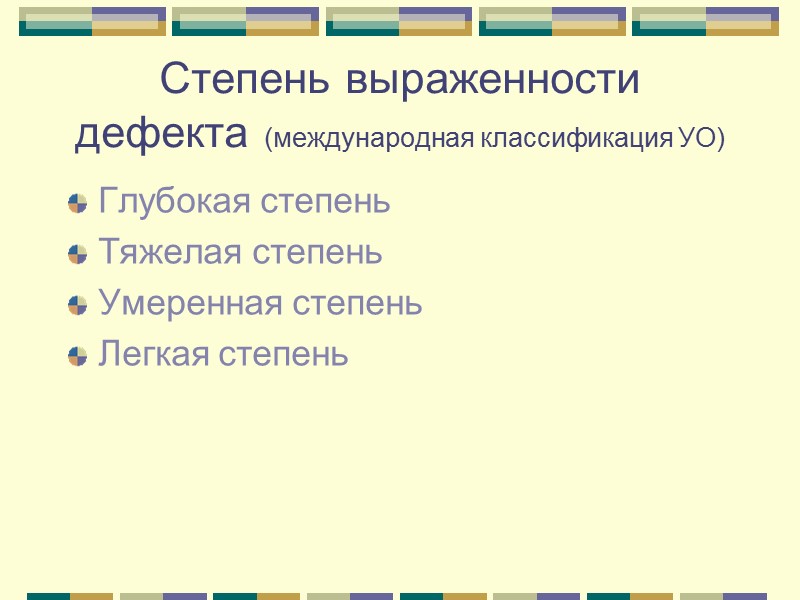 Степень выраженности дефекта (международная классификация УО)

Глубокая степень
Тяжелая степень
Умеренная степень
Легкая степень